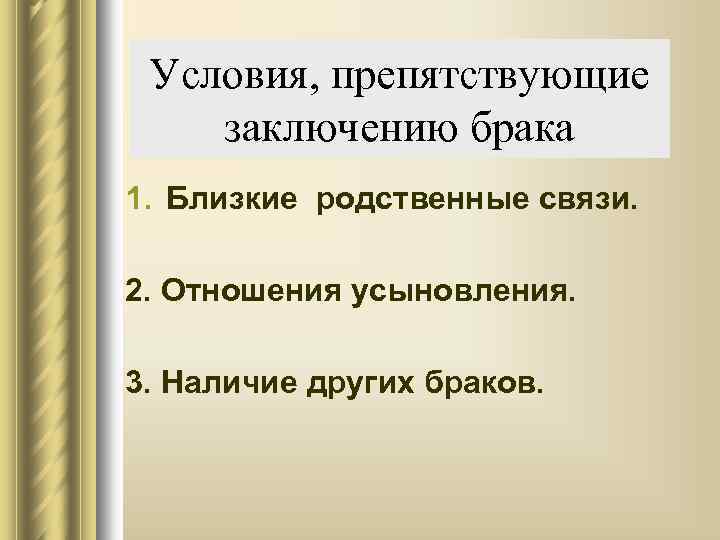 Условия, препятствующие заключению брака

1. Близкие родственные связи.

2. Отношения усыновления.

3. Наличие других браков.